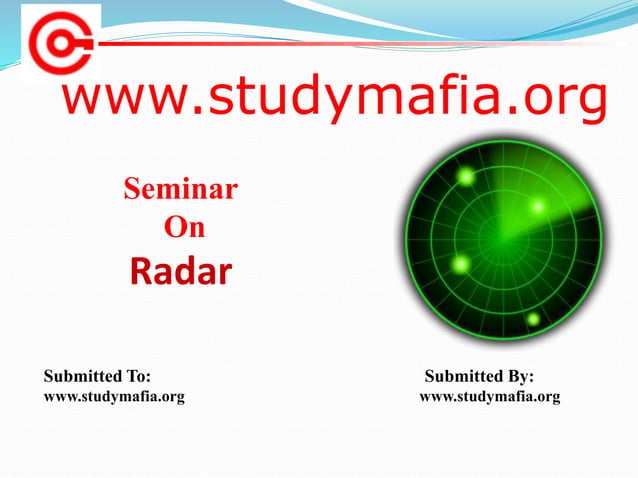 www.studymafia.org

Seminar
On
Radar

Submitted To:
www.studymafia.org

Submitted By:
www.studymafia.org